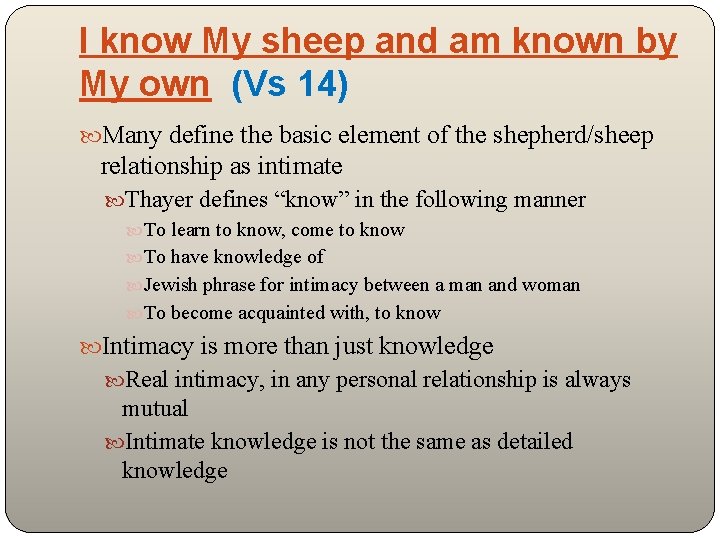 I know My sheep and am known by My own (Vs 14)

Many define the basic element of the shepherd/sheep relationship as intimate

Thayer defines “know” in the following manner

To learn to know, come to know

To have knowledge of

Jewish phrase for intimacy between a man and woman

To become acquainted with, to know

Intimacy is more than just knowledge

Real intimacy, in any personal relationship is always mutual

Intimate knowledge is not the same as detailed knowledge